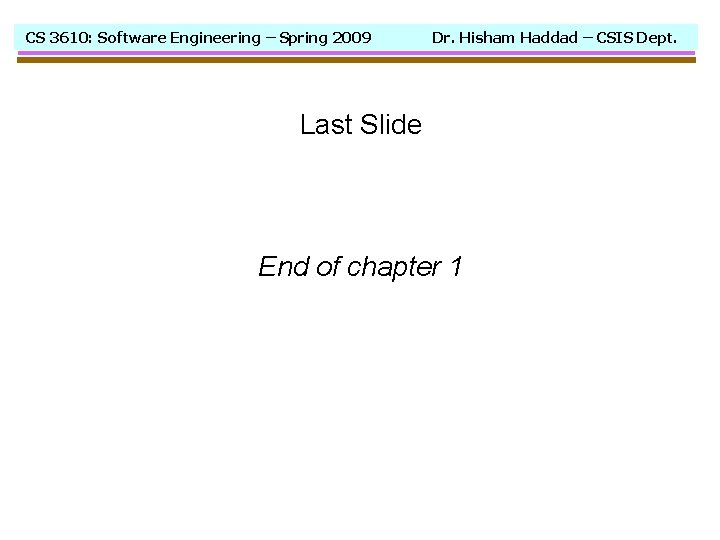 CS 3610: Software Engineering – Spring 2009 Dr. Hisham Haddad – CSIS Dept.

Last Slide

End of chapter 1